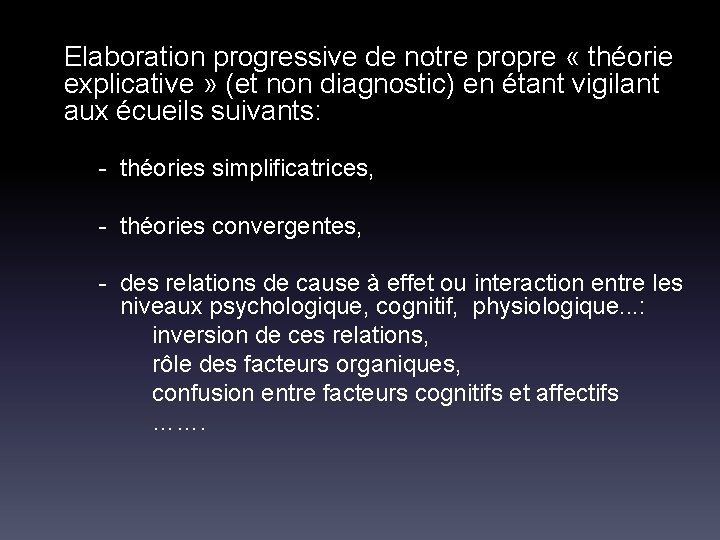 Elaboration progressive de notre propre « théorie explicative » (et non diagnostic) en étant vigilant aux écueils suivants:

- théories simplificatrices,

- théories convergentes,

- des relations de cause à effet ou interaction entre les niveaux psychologique, cognitif, physiologique...:
inversion de ces relations,
rôle des facteurs organiques,
confusion entre facteurs cognitifs et affectifs
…….